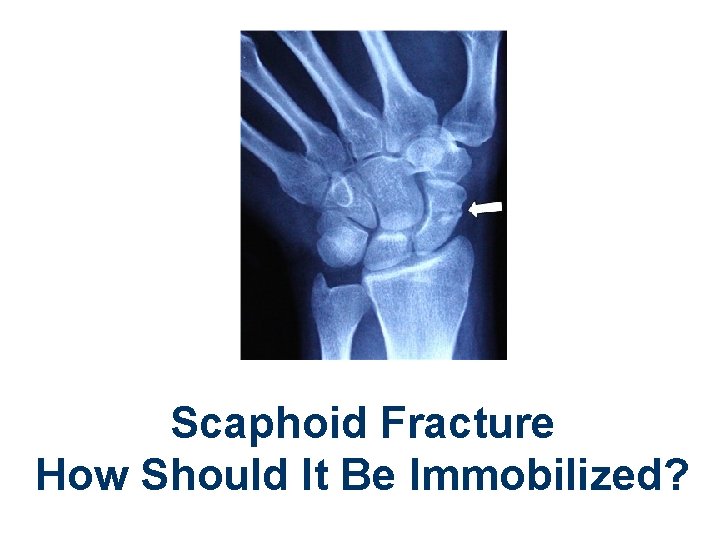 Scaphoid Fracture
How Should It Be Immobilized?